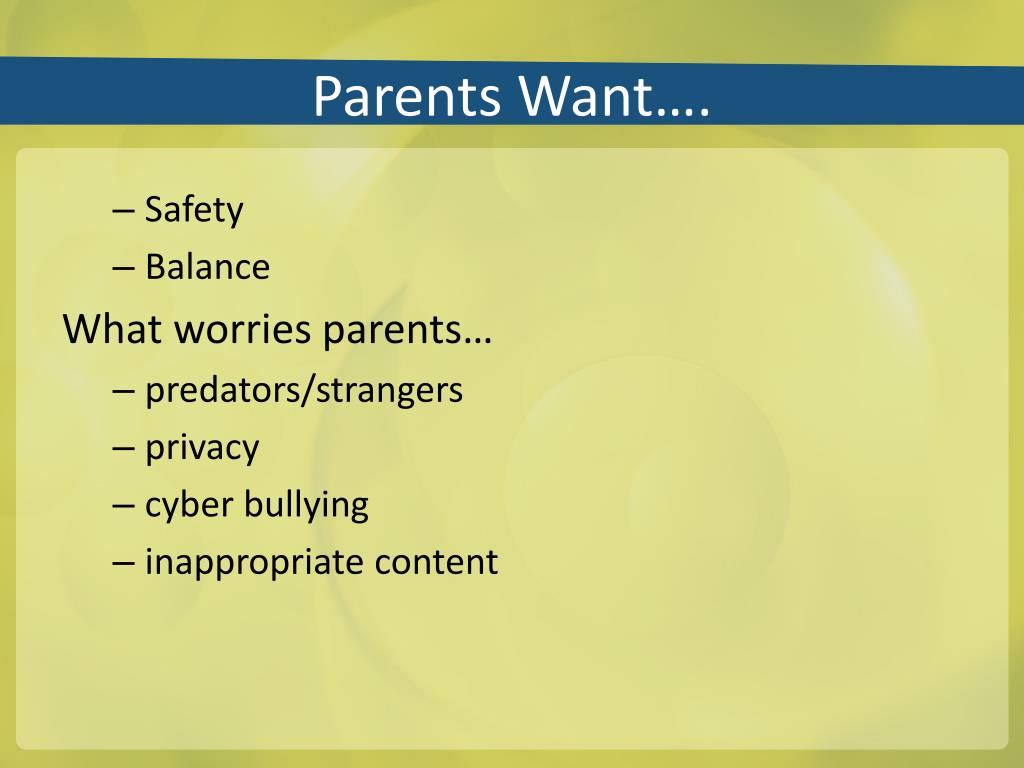 Parents Want….

– Safety
– Balance

What worries parents…
– predators/strangers
– privacy
– cyber bullying
– inappropriate content